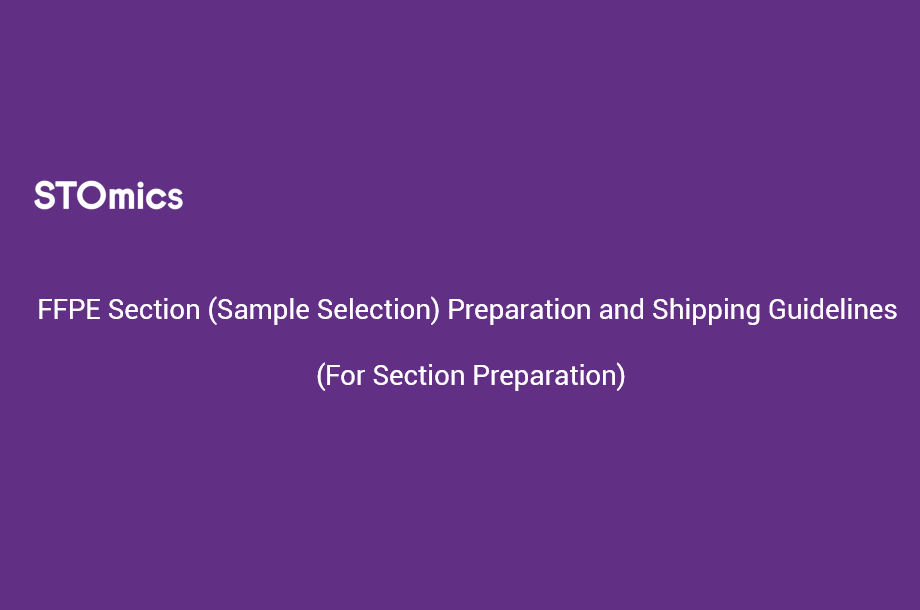 STOmics

FFPE Section (Sample Selection) Preparation and Shipping Guidelines

(For Section Preparation)